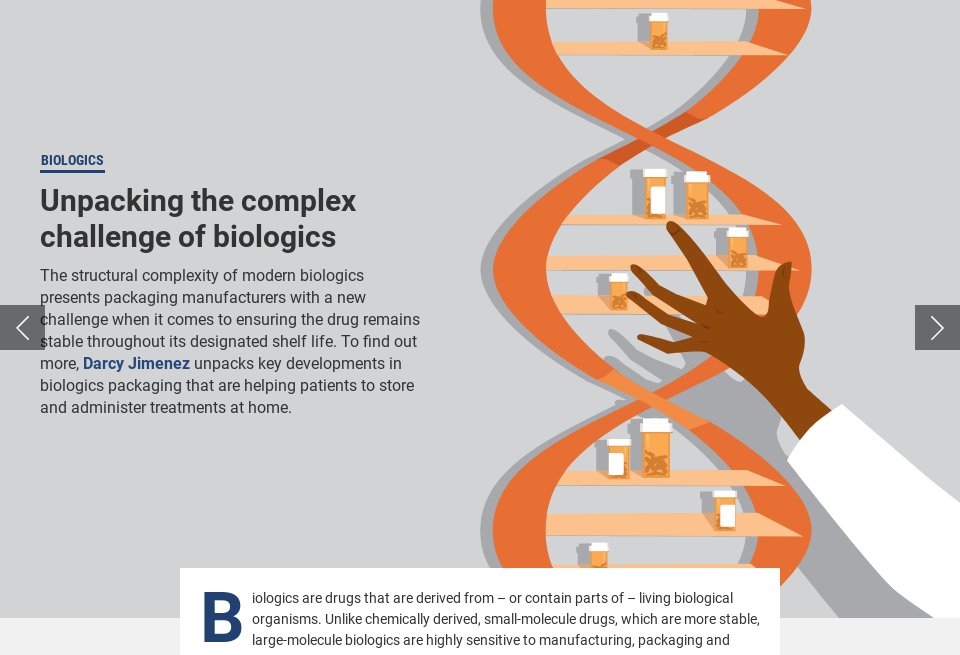 BIOLOGICS

Unpacking the complex challenge of biologics

The structural complexity of modern biologics presents packaging manufacturers with a new challenge when it comes to ensuring the drug remains stable throughout its designated shelf life. To find out more, Darcy Jimenez unpacks key developments in biologics packaging that are helping patients to store and administer treatments at home.

Biologics are drugs that are derived from – or contain parts of – living biological organisms. Unlike chemically derived, small-molecule drugs, which are more stable, large-molecule biologics are highly sensitive to manufacturing, packaging and